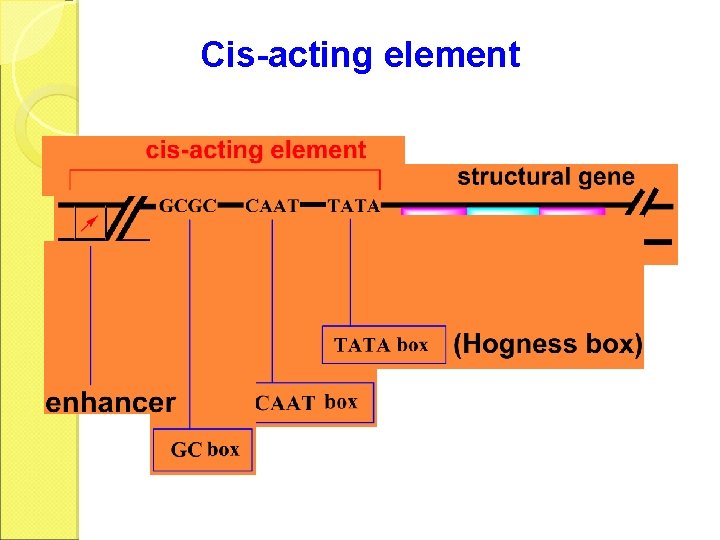 Cis-acting element

cis-acting element

structural gene

GCGC CAAT TATA

TATA box (Hogness box)

enhancer

CAAT box

GC box